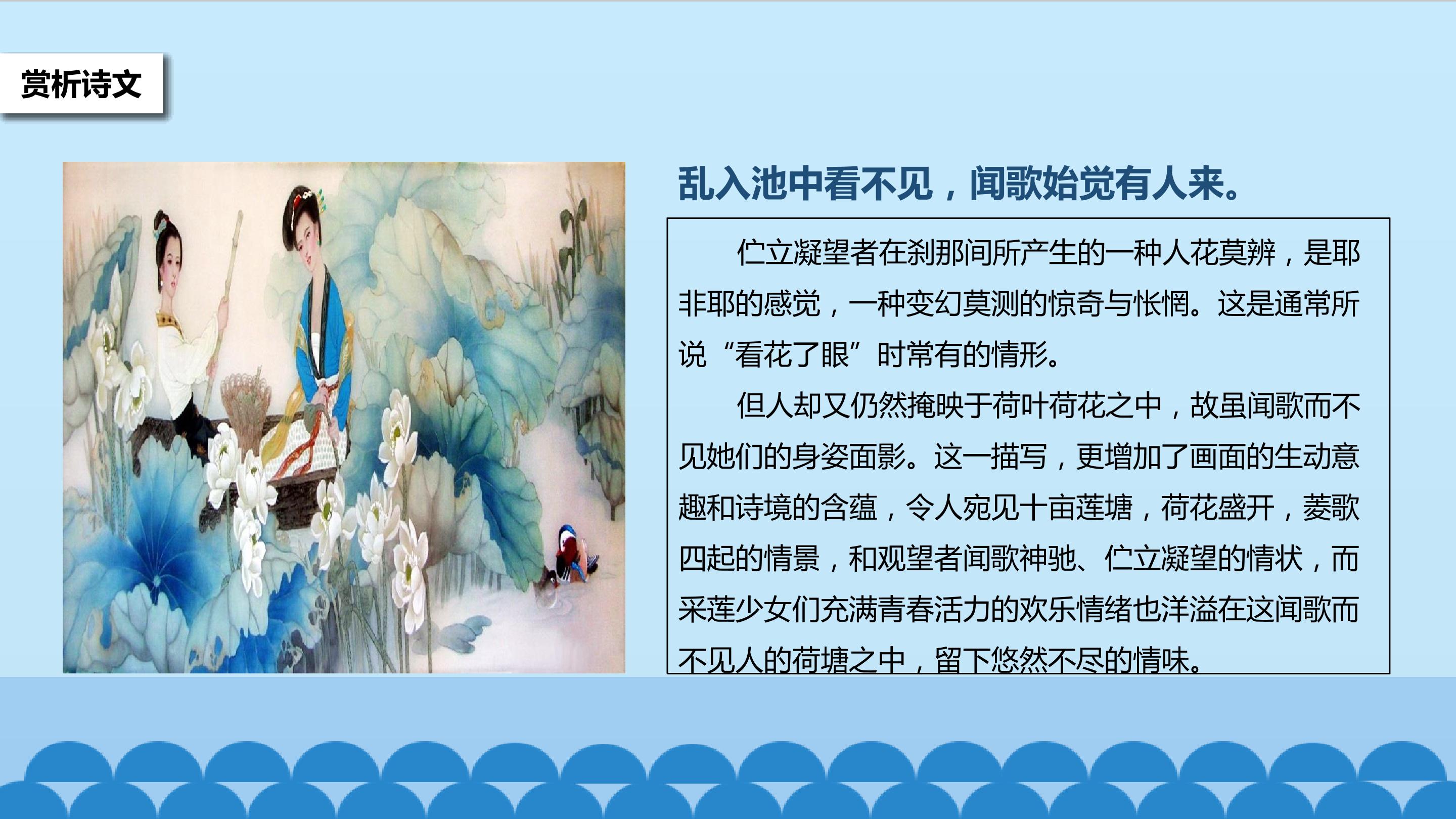 赏析诗文

乱入池中看不见，闻歌始觉有人来。

伫立凝望者在刹那间所产生的一种人花莫辨，是耶非耶的感觉，一种变幻莫测的惊奇与怅惘。这是通常所说“看花了眼”时常有的情形。

但人却又仍然掩映于荷叶荷花之中，故虽闻歌而不见她们的身姿面影。这一描写，更增加了画面的生动意趣和诗境的含蕴，令人宛见十亩莲塘，荷花盛开，菱歌四起的情景，和观望者闻歌神驰、伫立凝望的情状，而采莲少女们充满青春活力的欢乐情绪也洋溢在这闻歌而不见人的荷塘之中，留下悠然不尽的情味。